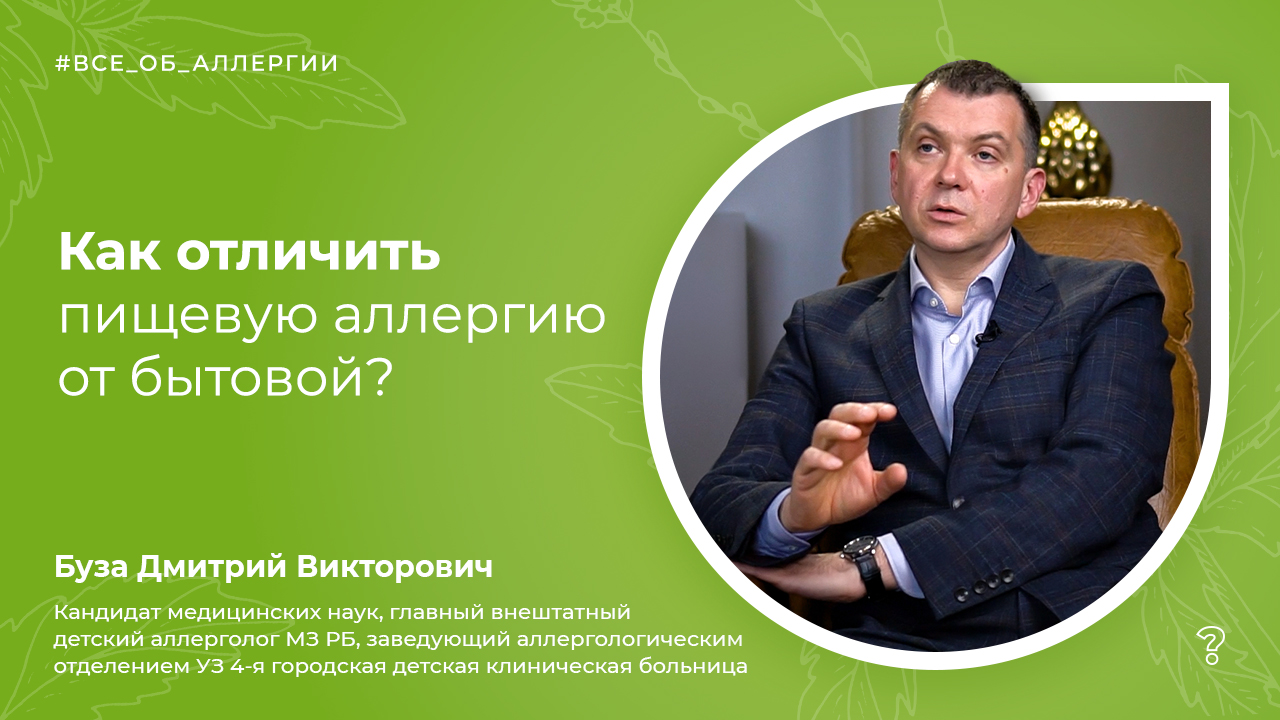 #ВСЕ_ОБ_АЛЛЕРГИИ

Как отличить пищевую аллергию от бытовой?

Буза Дмитрий Викторович

Кандидат медицинских наук, главный внештатный детский аллерголог МЗ РБ, заведующий аллергологическим отделением УЗ 4-я городская детская клиническая больница

?